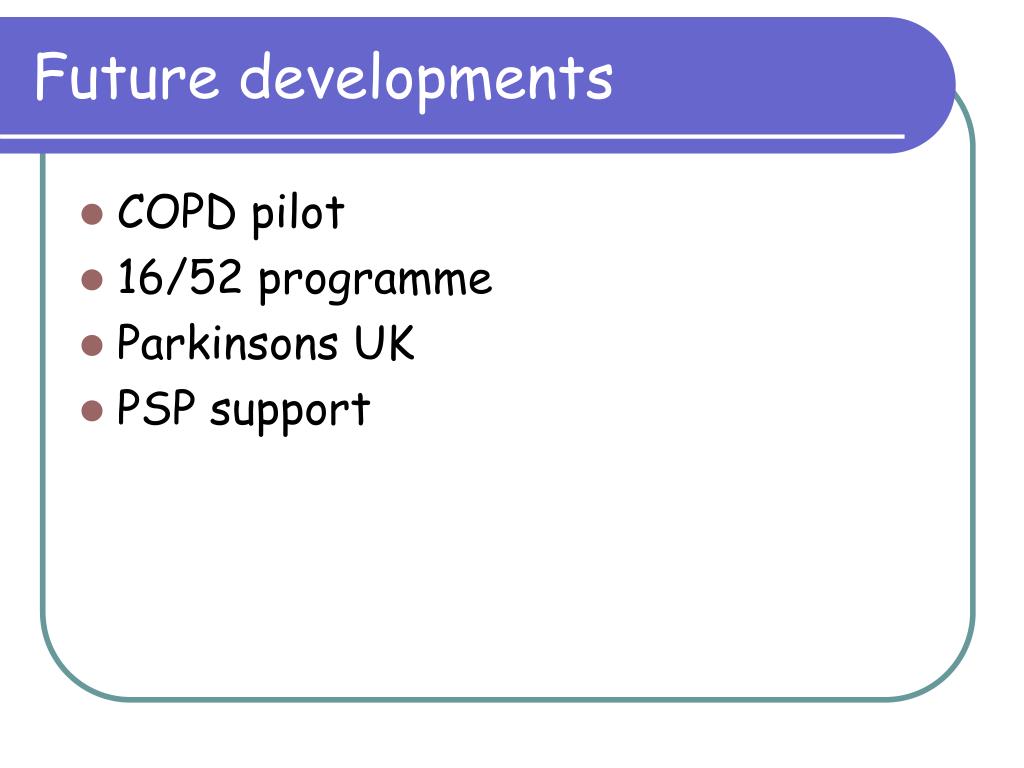 Future developments

- COPD pilot
- 16/52 programme
- Parkinsons UK
- PSP support